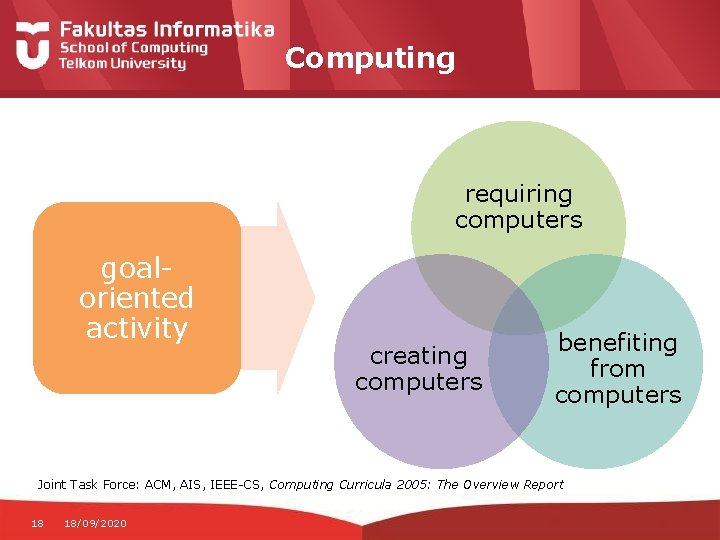 Fakultas Informatika
School of Computing
Telkom University

Computing

goal-oriented activity

requiring computers

creating computers

benefiting from computers

Joint Task Force: ACM, AIS, IEEE-CS, Computing Curricula 2005: The Overview Report

18 18/09/2020